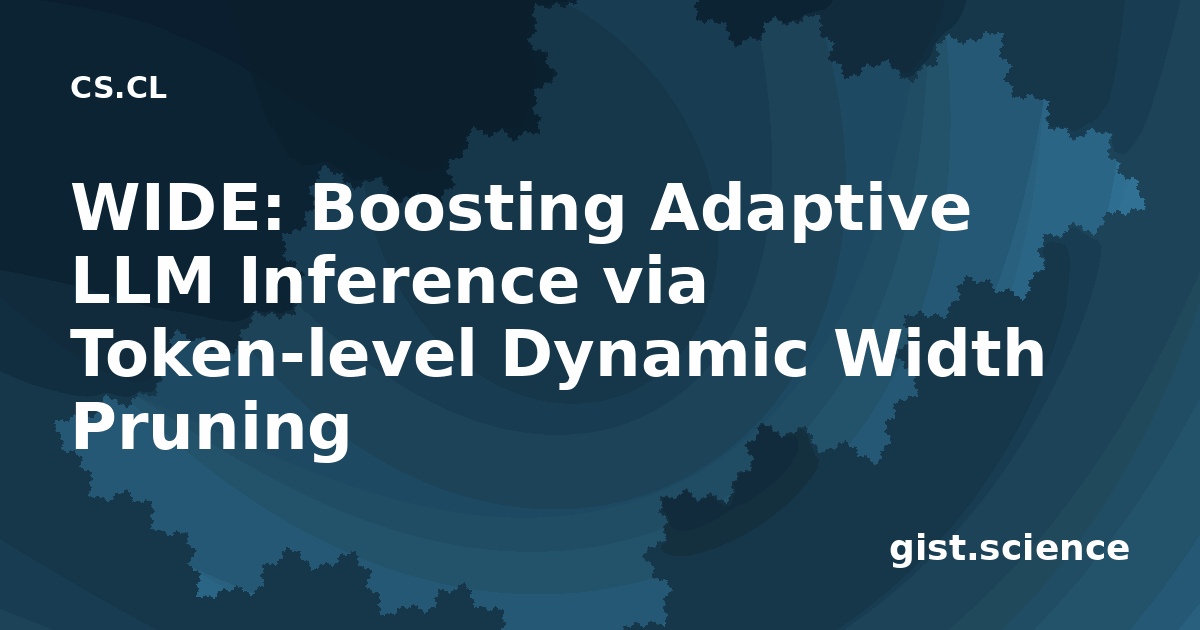 CS.CL

WIDE: Boosting Adaptive LLM Inference via Token-level Dynamic Width Pruning

gist.science